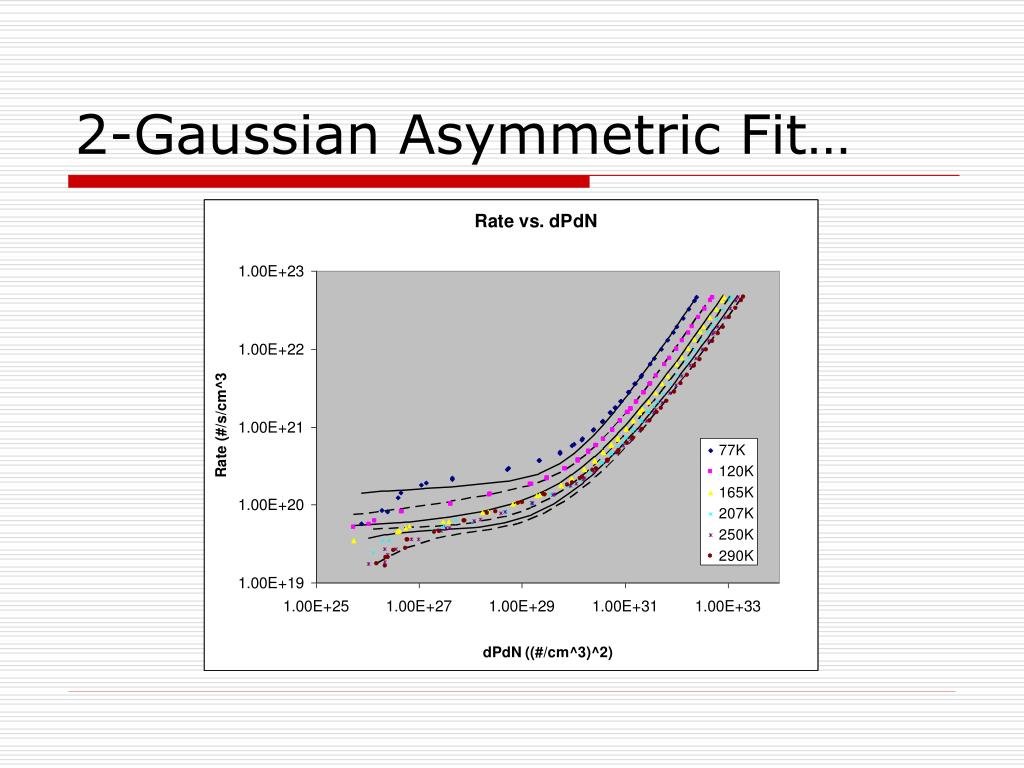 2-Gaussian Asymmetric Fit…

Rate vs. dPdN

Rate (#/s/cm^3

1.00E+23
1.00E+22
1.00E+21
1.00E+20
1.00E+19

1.00E+25
1.00E+27
1.00E+29
1.00E+31
1.00E+33

dPdN ((#/cm^3)^2)

77K
120K
165K
207K
250K
290K